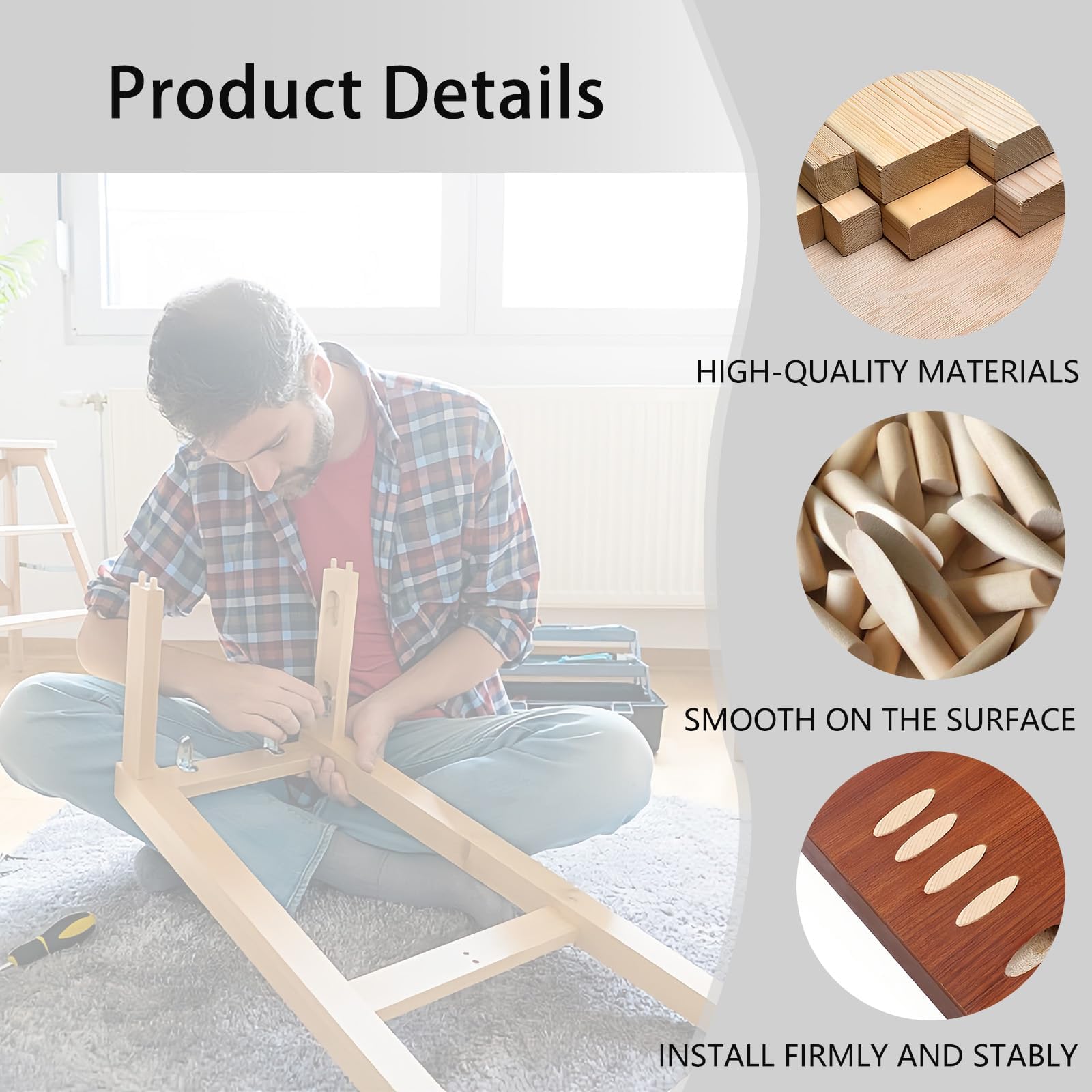 Product Details

HIGH-QUALITY MATERIALS

SMOOTH ON THE SURFACE

INSTALL FIRMLY AND STABLY